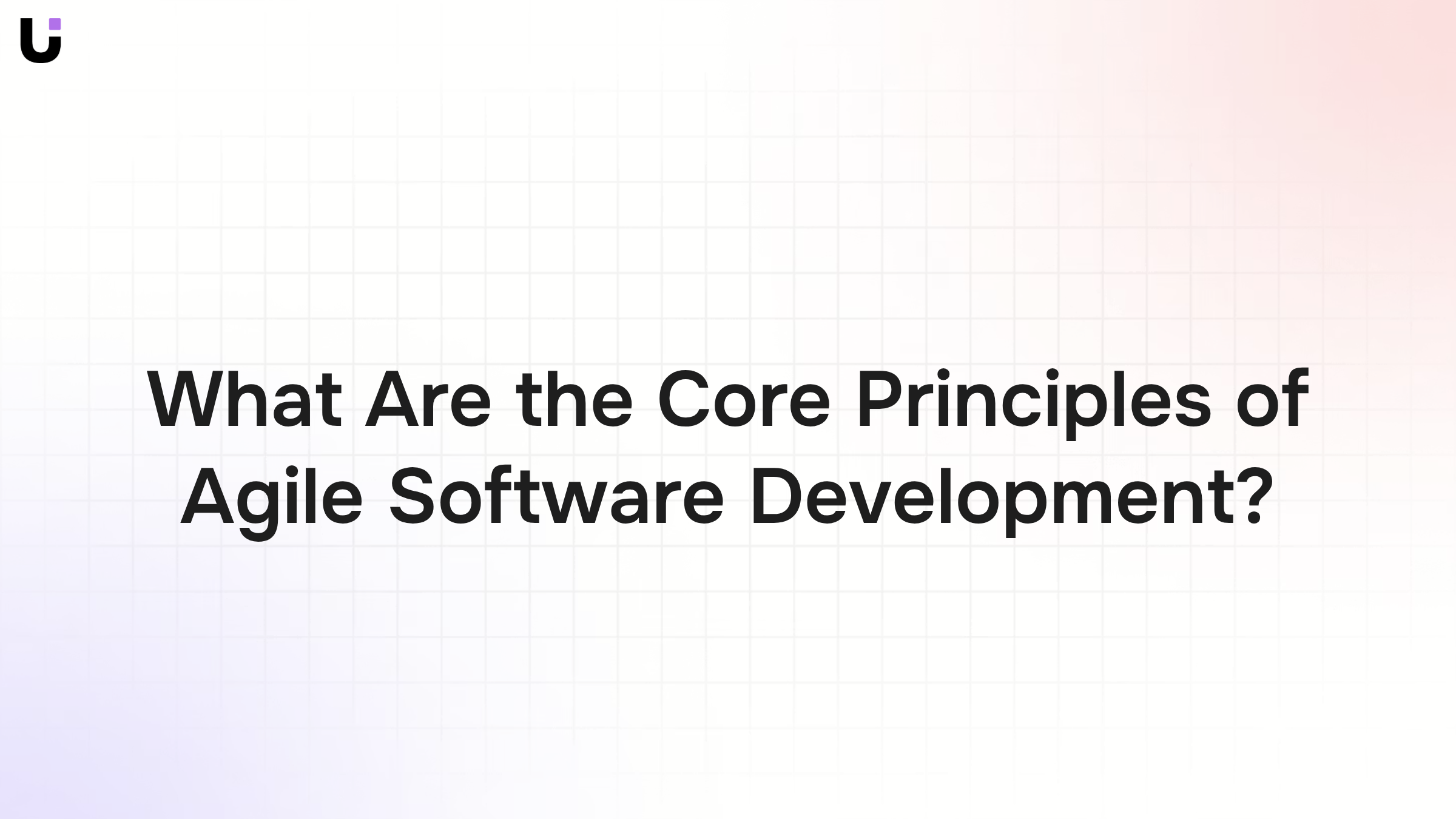 What Are the Core Principles of Agile Software Development?